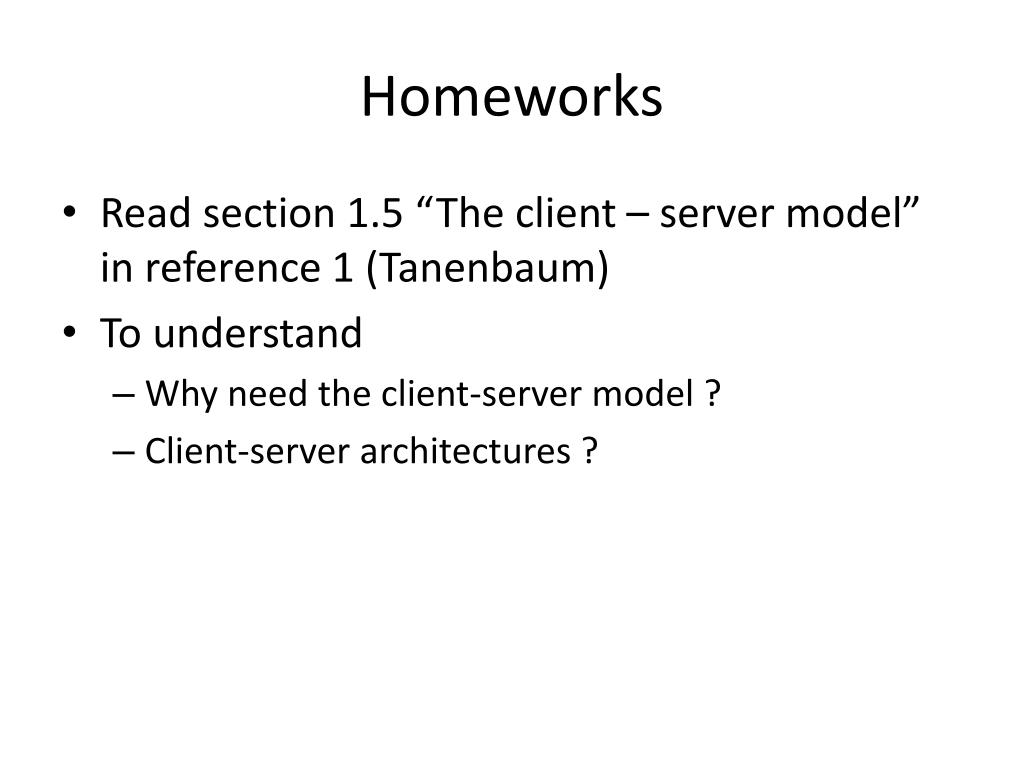 Homeworks

• Read section 1.5 “The client – server model” in reference 1 (Tanenbaum)
• To understand
– Why need the client-server model ?
– Client-server architectures ?